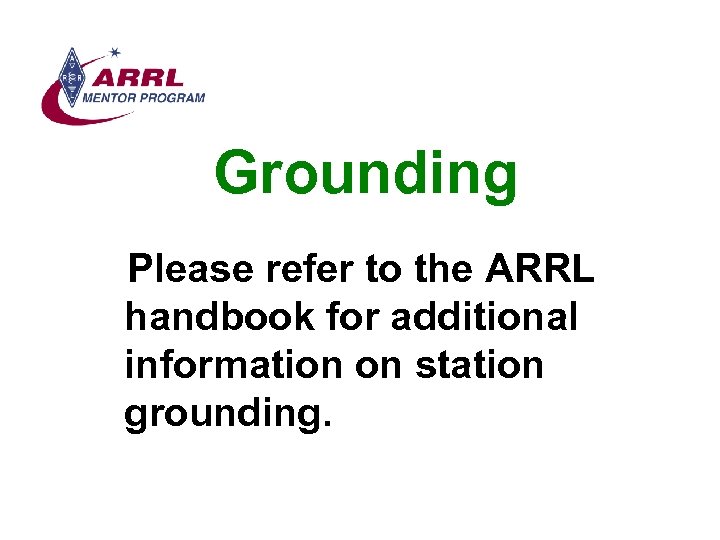 ARRL
MENTOR PROGRAM

Grounding

Please refer to the ARRL handbook for additional information on station grounding.